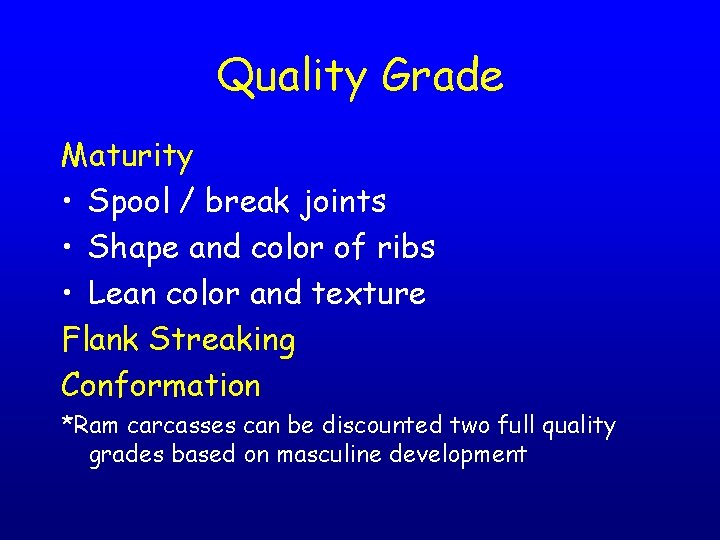 Quality Grade

Maturity
• Spool / break joints
• Shape and color of ribs
• Lean color and texture
Flank Streaking
Conformation
*Ram carcasses can be discounted two full quality grades based on masculine development